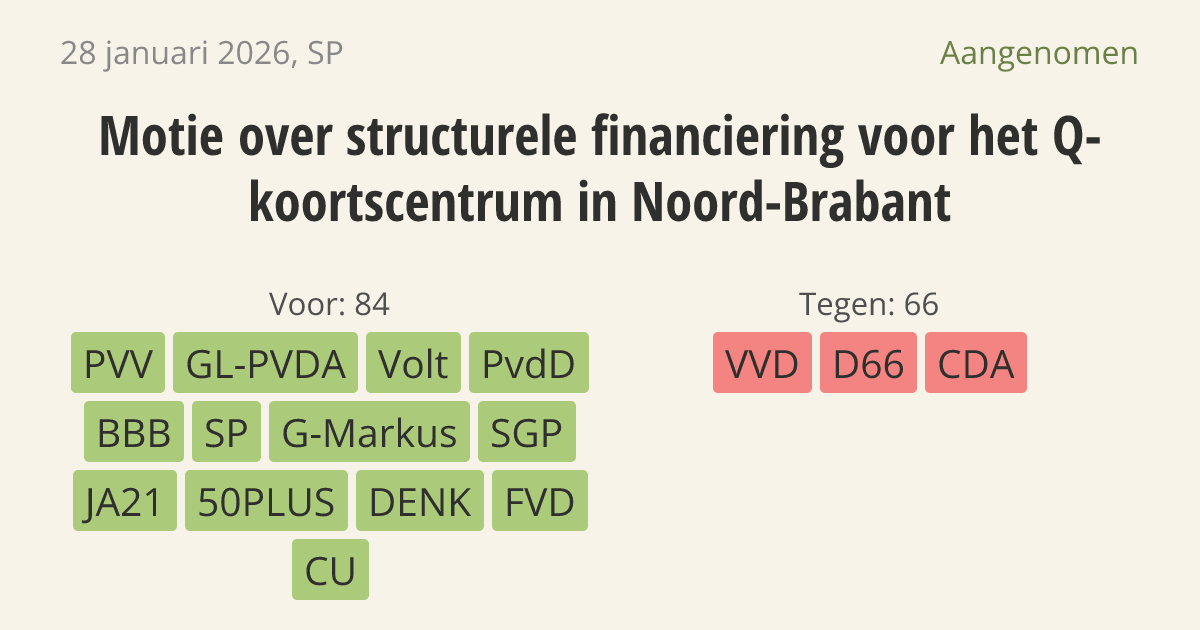 28 januari 2026, SP

Aangenomen

Motie over structurele financiering voor het Q-koortscentrum in Noord-Brabant

Voor: 84

PVV GL-PVDA Volt PvdD
BBB SP G-Markus SGP
JA21 50PLUS DENK FVD
CU

Tegen: 66

VVD D66 CDA